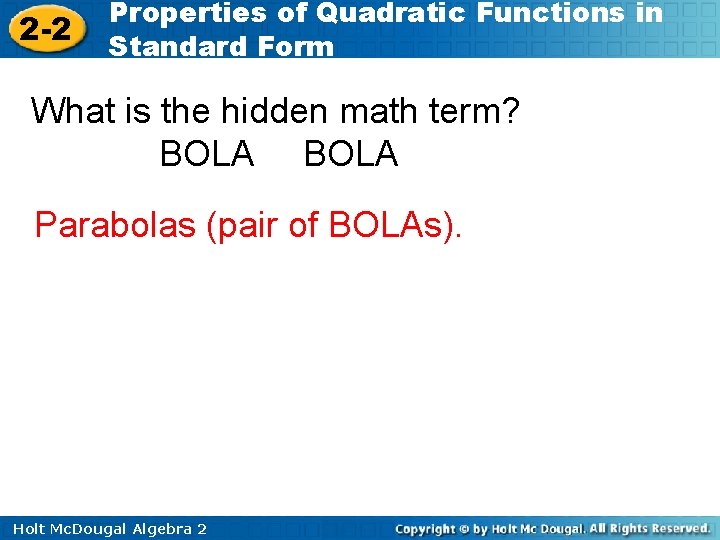 2-2 Properties of Quadratic Functions in Standard Form

What is the hidden math term?
BOLA BOLA

Parabolas (pair of BOLAs).

Holt McDougal Algebra 2

Copyright © by Holt Mc Dougal. All Rights Reserved.